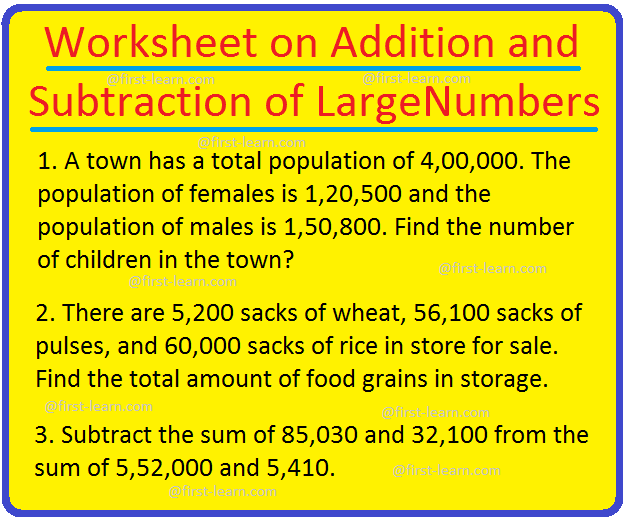 Worksheet on Addition and Subtraction of LargeNumbers

@first-learn.com @first-learn.com

@first-learn.com

1. A town has a total population of 4,00,000. The population of females is 1,20,500 and the population of males is 1,50,800. Find the number of children in the town?

@first-learn.com

@first-learn.com

2. There are 5,200 sacks of wheat, 56,100 sacks of pulses, and 60,000 sacks of rice in store for sale. Find the total amount of food grains in storage.

@first-learn.com

@first-learn.com

3. Subtract the sum of 85,030 and 32,100 from the sum of 5,52,000 and 5,410.

@first-learn.com

@first-learn.com